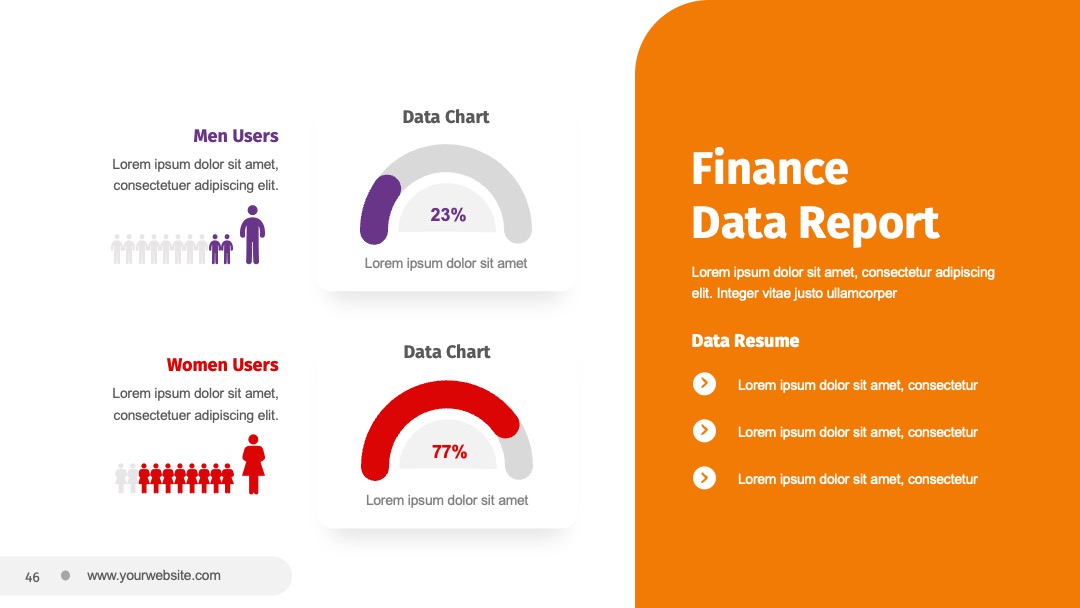 Men Users
Lorem ipsum dolor sit amet, consectetuer adipiscing elit.

Data Chart
23%
Lorem ipsum dolor sit amet

Women Users
Lorem ipsum dolor sit amet, consectetuer adipiscing elit.

Data Chart
77%
Lorem ipsum dolor sit amet

Finance
Data Report
Lorem ipsum dolor sit amet, consectetur adipiscing elit. Integer vitae justo ullamcorper

Data Resume
Lorem ipsum dolor sit amet, consectetur
Lorem ipsum dolor sit amet, consectetur
Lorem ipsum dolor sit amet, consectetur

46 www.yourwebsite.com